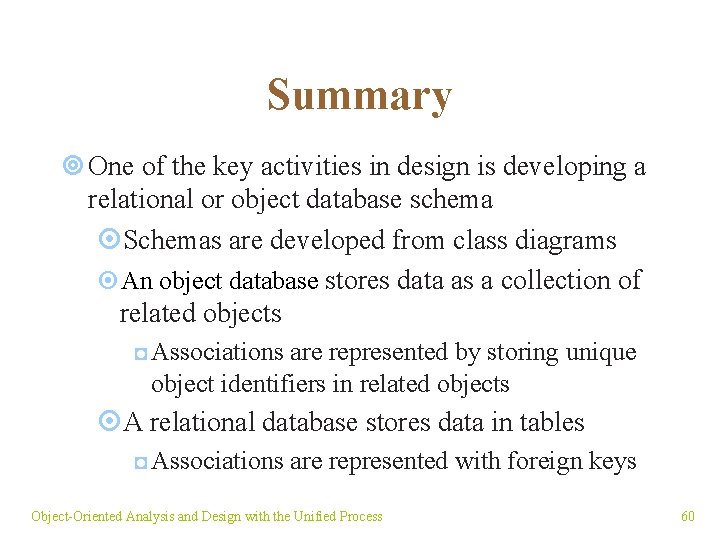 Summary

One of the key activities in design is developing a relational or object database schema

Schemas are developed from class diagrams

An object database stores data as a collection of related objects

Associations are represented by storing unique object identifiers in related objects

A relational database stores data in tables

Associations are represented with foreign keys

Object-Oriented Analysis and Design with the Unified Process

60